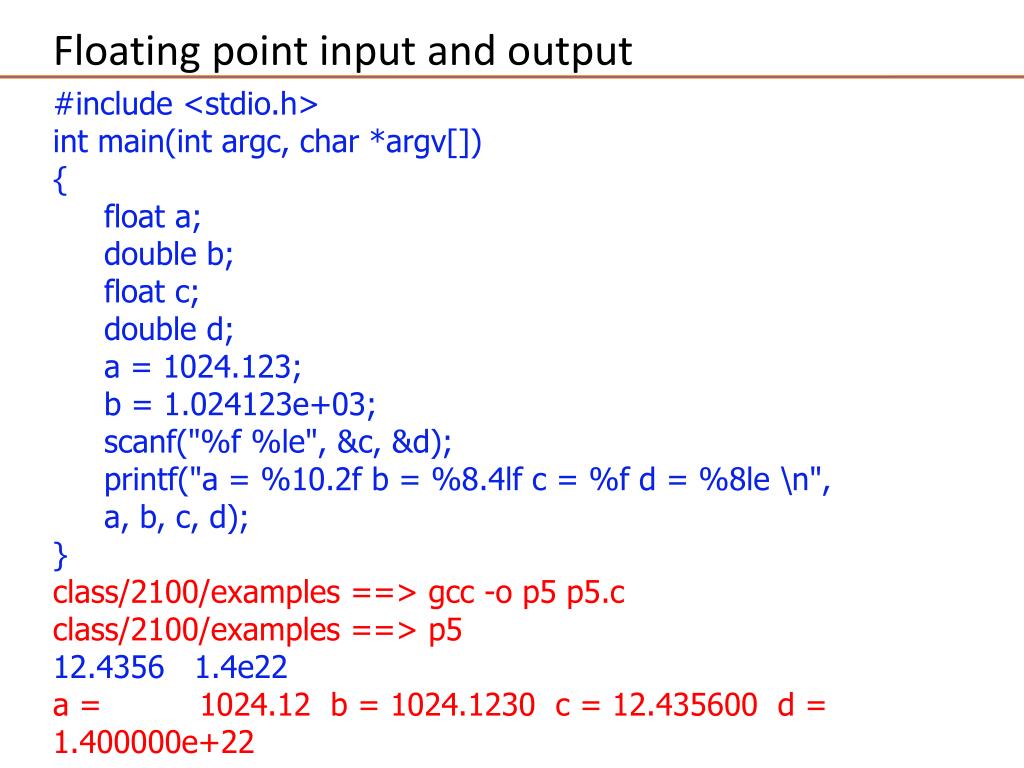 Floating point input and output

#include <stdio.h>
int main(int argc, char *argv[])
{
float a;
double b;
float c;
double d;
a = 1024.123;
b = 1.024123e+03;
scanf("%f %le", &c, &d);
printf("a = %10.2f b = %8.4lf c = %f d = %8le \n",
a, b, c, d);
}
class/2100/examples ==> gcc -o p5 p5.c
class/2100/examples ==> p5
12.4356 1.4e22
a = 1024.12 b = 1024.1230 c = 12.435600 d = 1.400000e+22